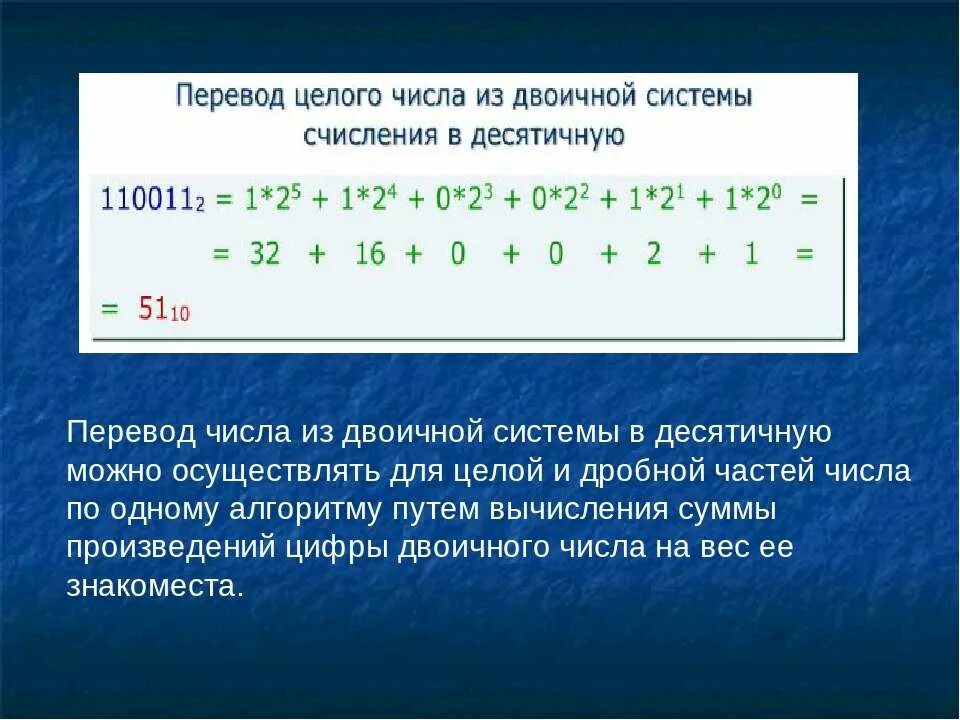 Перевод целого числа из двоичной системы счисления в десятичную

$110011_2 = 1*2^5 + 1*2^4 + 0*2^3 + 0*2^2 + 1*2^1 + 1*2^0 =$

$= 32 + 16 + 0 + 0 + 2 + 1 =$

$= 51_{10}$

Перевод числа из двоичной системы в десятичную можно осуществлять для целой и дробной частей числа по одному алгоритму путем вычисления суммы произведений цифры двоичного числа на вес ее знакоместа.